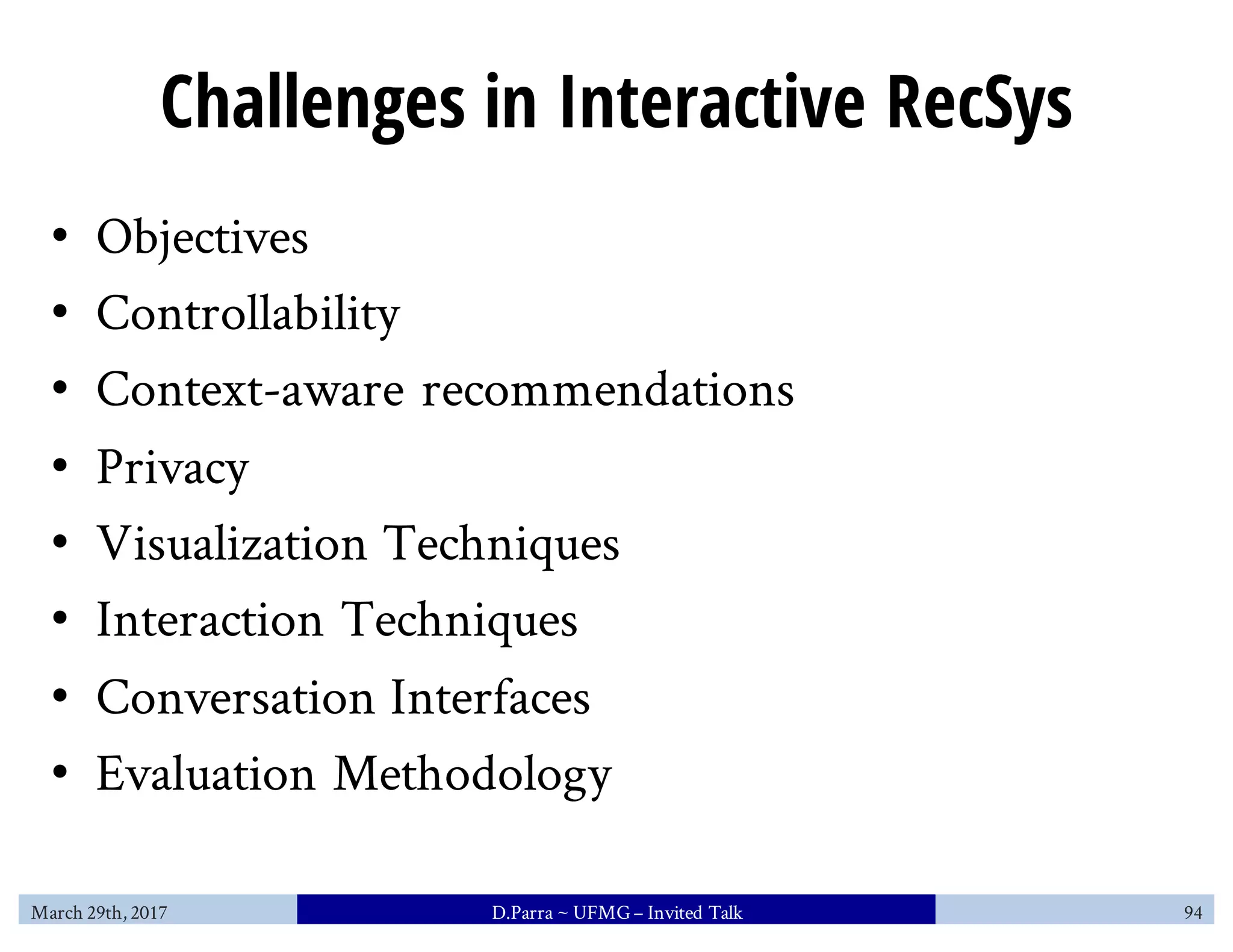 Challenges in Interactive RecSys

• Objectives
• Controllability
• Context-aware recommendations
• Privacy
• Visualization Techniques
• Interaction Techniques
• Conversation Interfaces
• Evaluation Methodology

March 29th, 2017 D.Parra ~ UFMG – Invited Talk 94